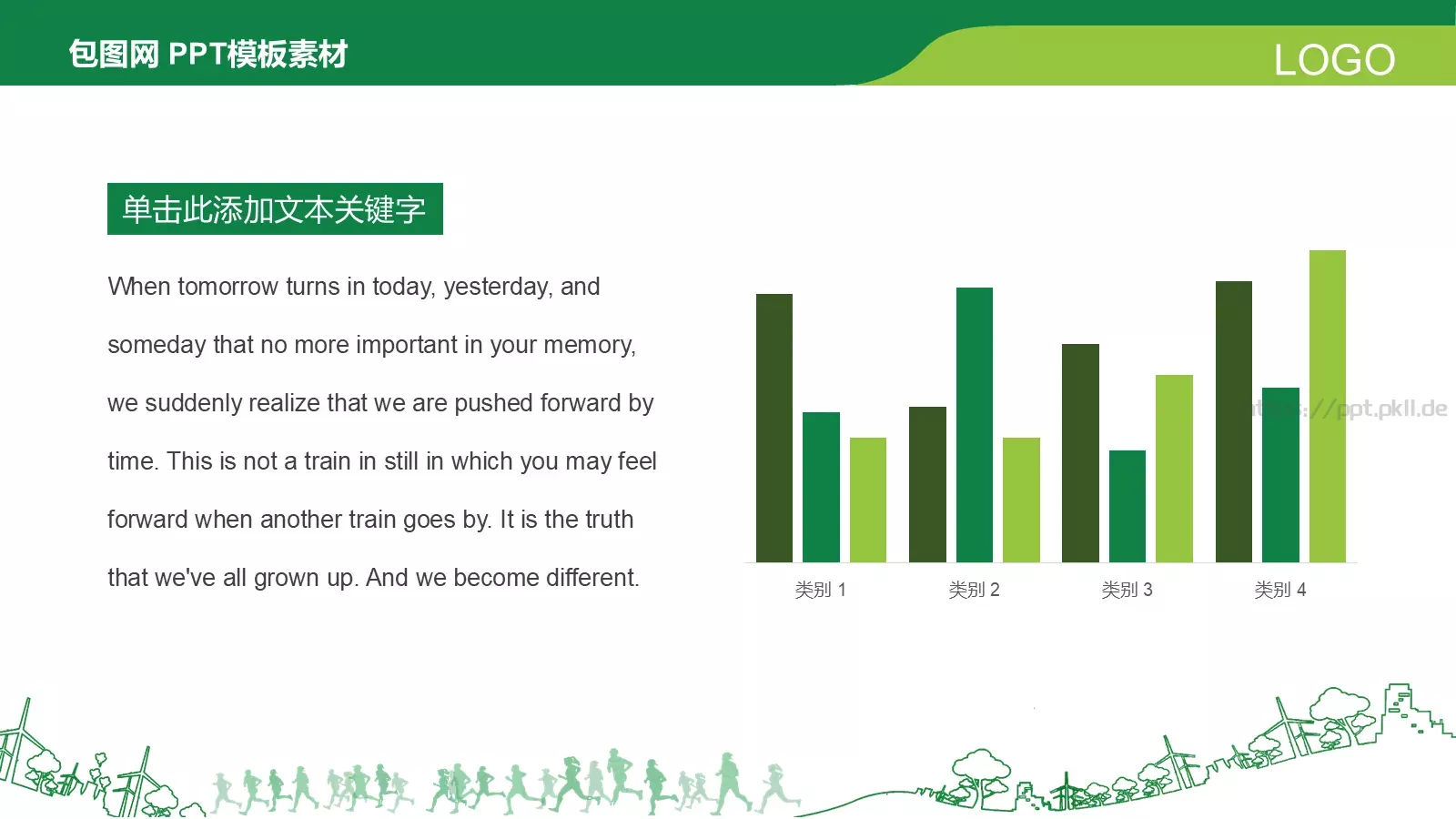 包图网 PPT模板素材

LOGO

单击此添加文本关键字

When tomorrow turns in today, yesterday, and someday that no more important in your memory, we suddenly realize that we are pushed forward by time. This is not a train in still in which you may feel forward when another train goes by. It is the truth that we've all grown up. And we become different.

https://ppt.pkll.de

类别 1 类别 2 类别 3 类别 4